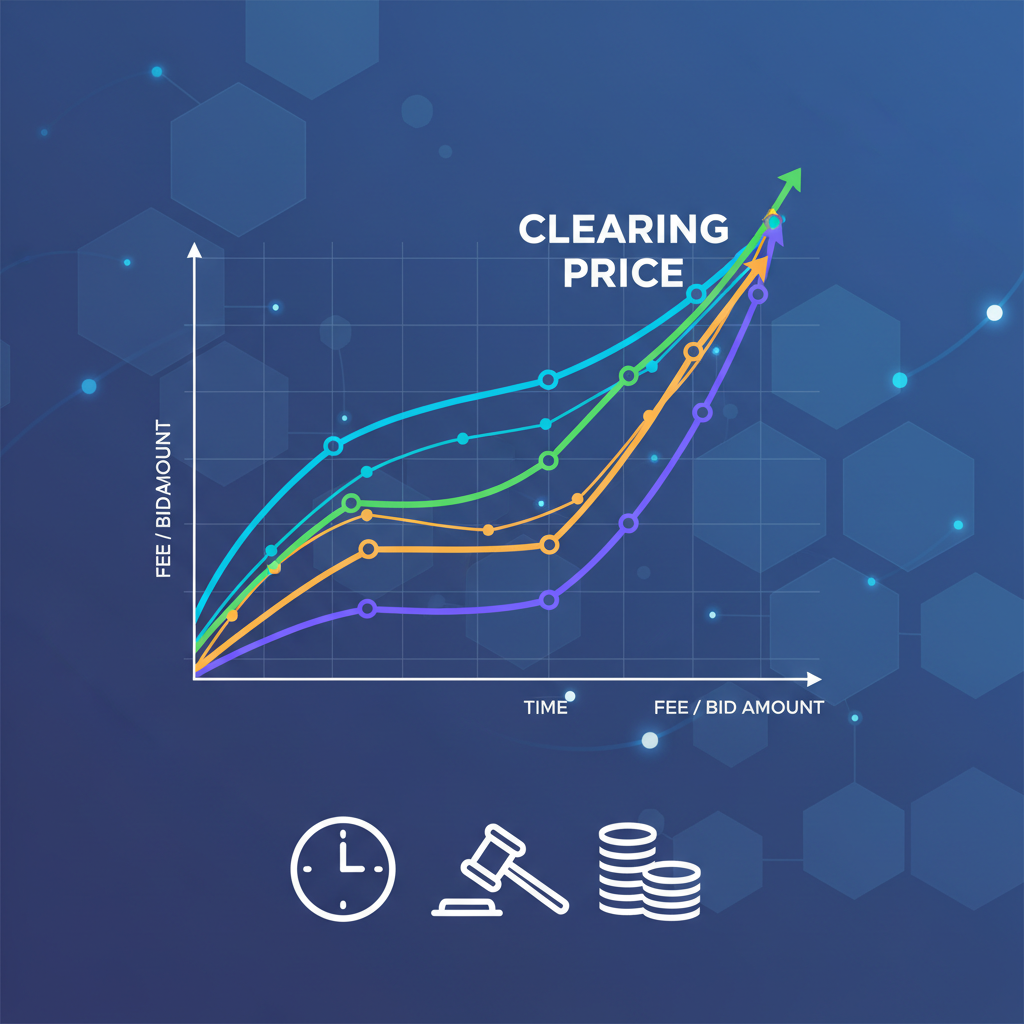 CLEARING PRICE

FEE / BIDAMOUNT

TIME

FEE / BID AMOUNT